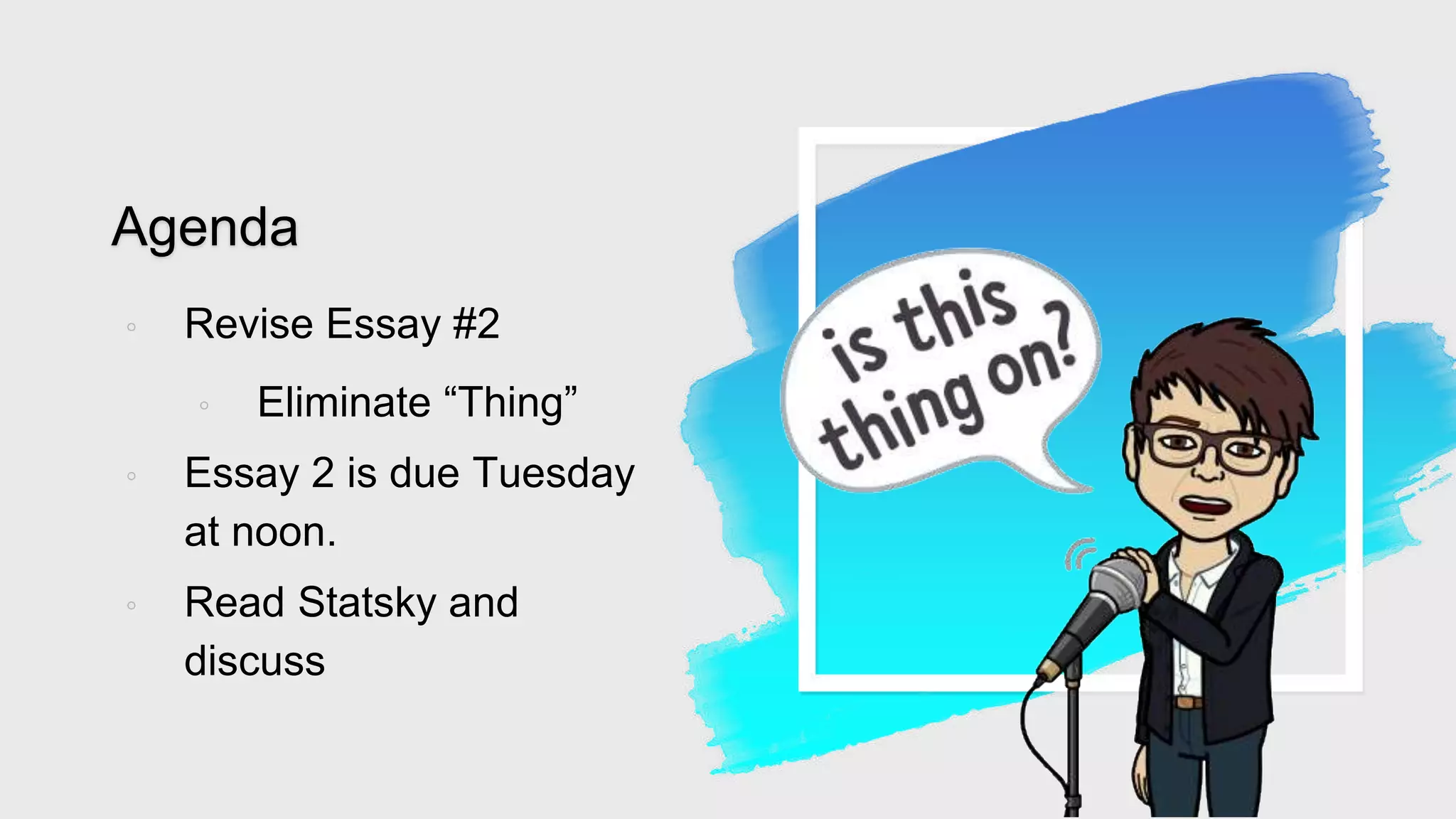 Agenda

◦ Revise Essay #2

◦ Eliminate “Thing”

◦ Essay 2 is due Tuesday at noon.

◦ Read Statsky and discuss

is this thing on?